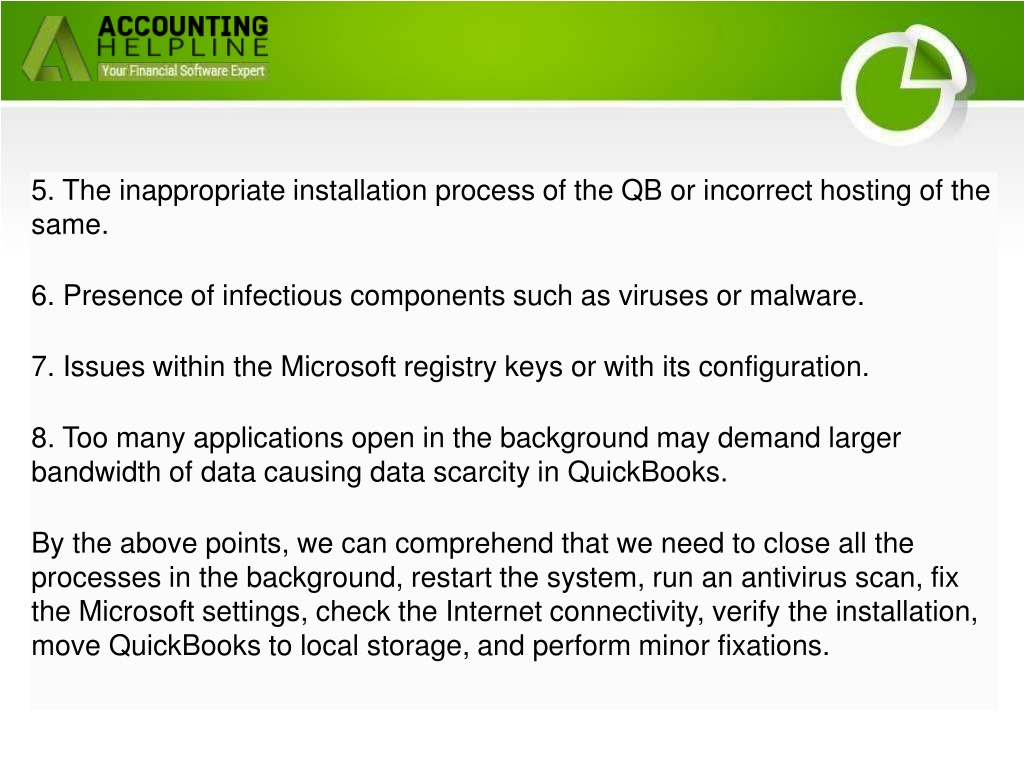 ACCOUNTING
HELPLINE
Your Financial Software Expert

5. The inappropriate installation process of the QB or incorrect hosting of the same.

6. Presence of infectious components such as viruses or malware.

7. Issues within the Microsoft registry keys or with its configuration.

8. Too many applications open in the background may demand larger bandwidth of data causing data scarcity in QuickBooks.

By the above points, we can comprehend that we need to close all the processes in the background, restart the system, run an antivirus scan, fix the Microsoft settings, check the Internet connectivity, verify the installation, move QuickBooks to local storage, and perform minor fixations.